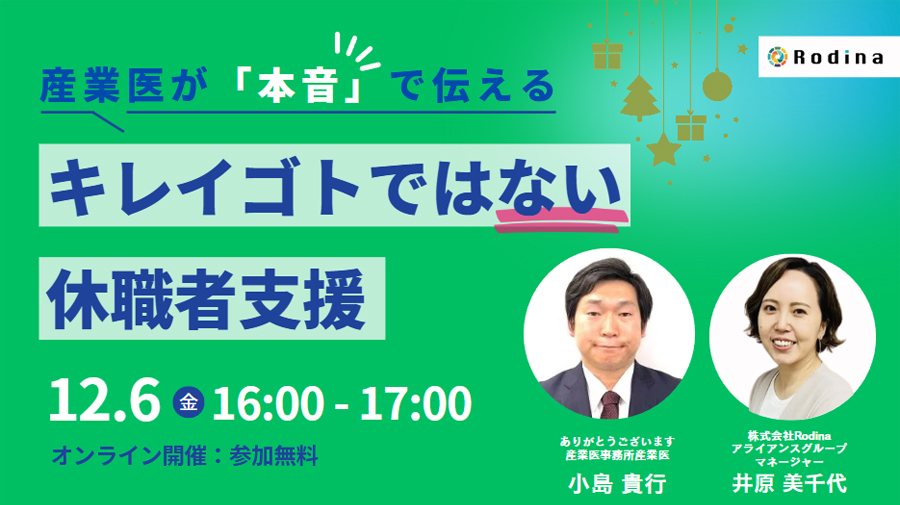 Rodina

産業医が「本音」で伝える

キレイゴトではない

休職者支援

12.6 金 16:00 - 17:00

オンライン開催：参加無料

ありがとうございます
産業医事務所産業医
小島 貴行

株式会社Rodina
アライアンスグループ
マネージャー
井原 美千代